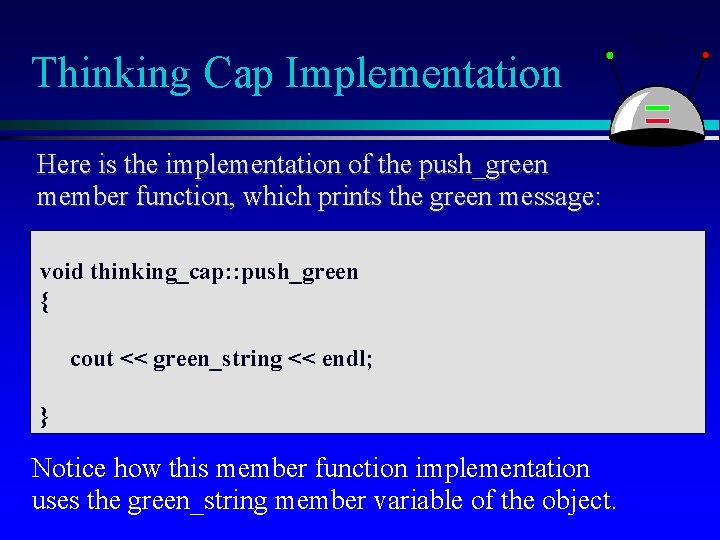 Thinking Cap Implementation

Here is the implementation of the push_green member function, which prints the green message:

void thinking_cap::push_green
{

cout << green_string << endl;

}

Notice how this member function implementation uses the green_string member variable of the object.